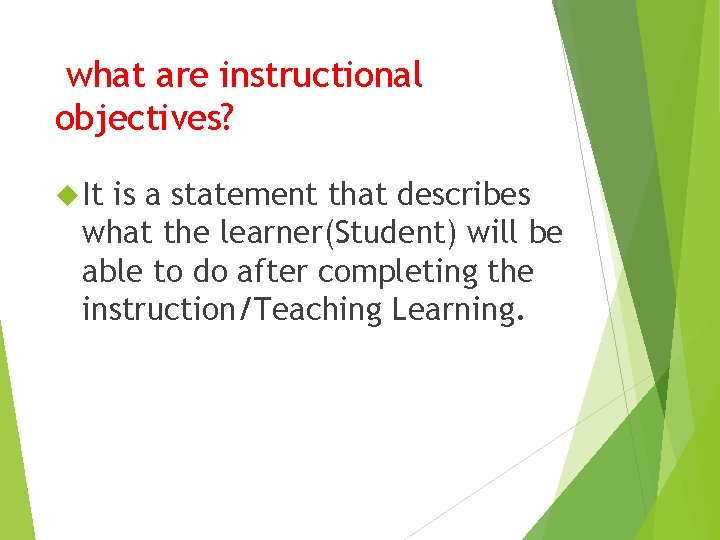 what are instructional objectives?

It is a statement that describes what the learner(Student) will be able to do after completing the instruction/Teaching Learning.